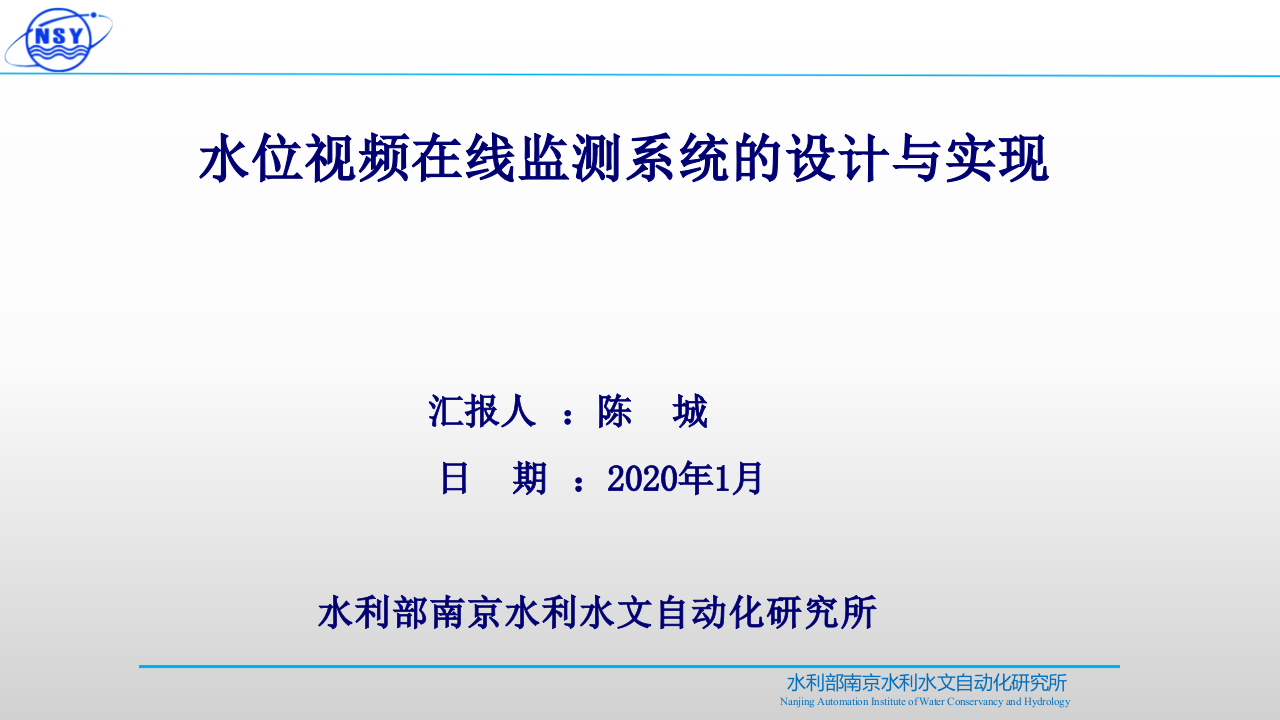 NSY

水位视频在线监测系统的设计与实现

汇报人 ：陈 城

日 期 ：2020年1月

水利部南京水利水文自动化研究所

水利部南京水利水文自动化研究所
Nanjing Automation Institute of Water Conservancy and Hydrology